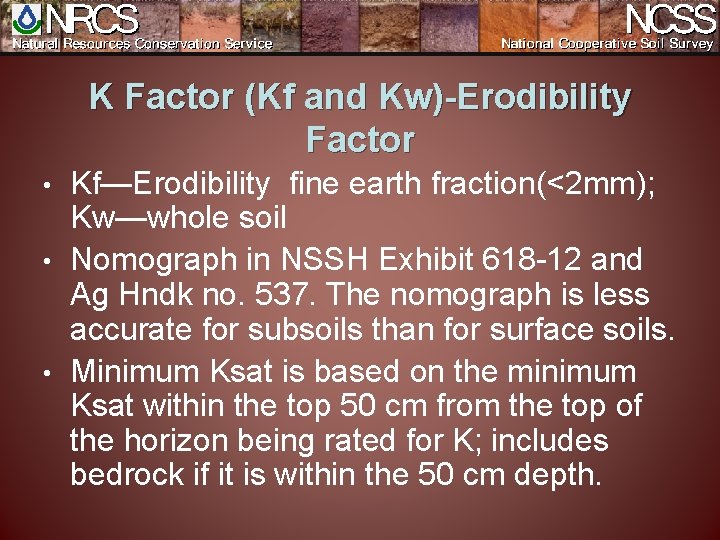 NRCS
Natural Resources Conservation Service

NCSS
National Cooperative Soil Survey

K Factor (Kf and Kw)-Erodibility Factor

• Kf—Erodibility fine earth fraction(<2mm); Kw—whole soil
• Nomograph in NSSH Exhibit 618-12 and Ag Hndk no. 537. The nomograph is less accurate for subsoils than for surface soils.
• Minimum Ksat is based on the minimum Ksat within the top 50 cm from the top of the horizon being rated for K; includes bedrock if it is within the 50 cm depth.